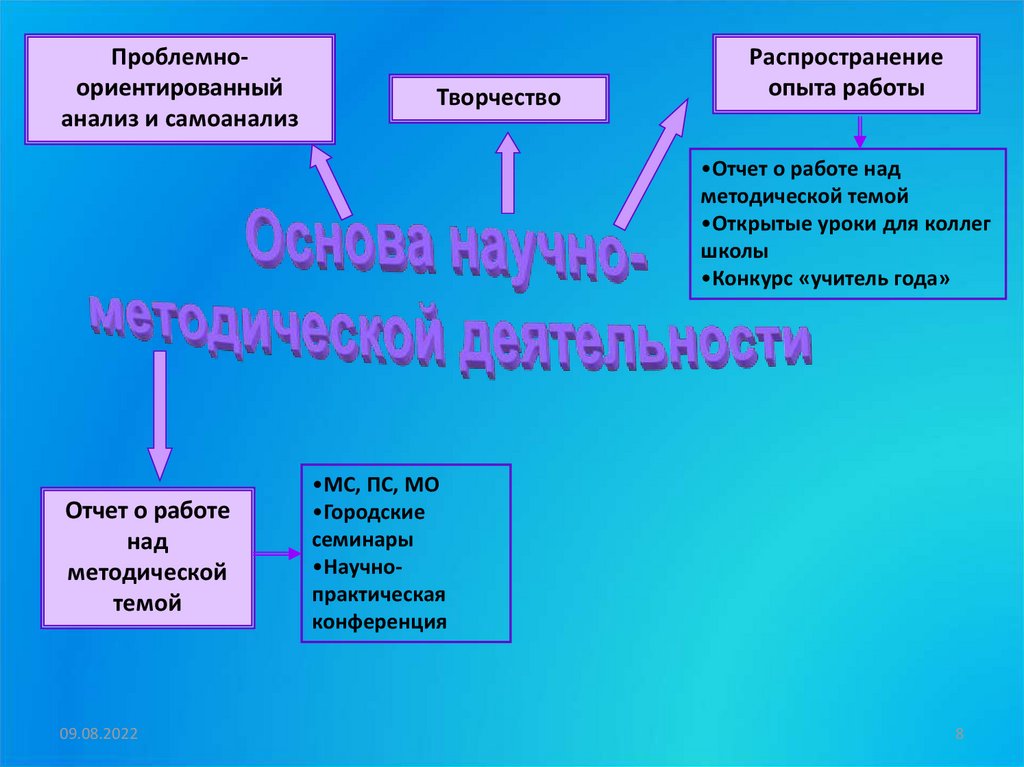 Проблемно-ориентированный анализ и самоанализ

Творчество

Распространение опыта работы

•Отчет о работе над методической темой
•Открытые уроки для коллег школы
•Конкурс «учитель года»

Основа научно-методической деятельности

Отчет о работе над методической темой

•МС, ПС, МО
•Городские семинары
•Научно-практическая конференция

09.08.2022

8